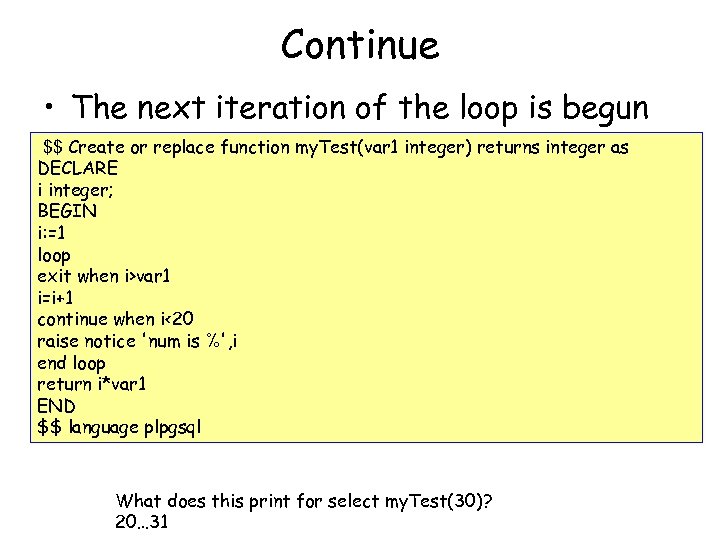 Continue

• The next iteration of the loop is begun

$$ Create or replace function myTest(var1 integer) returns integer as
DECLARE
i integer;
BEGIN
i:=1
loop
exit when i>var1
i=i+1
continue when i<20
raise notice 'num is %',i
end loop
return i*var1
END
$$ language plpgsql

What does this print for select myTest(30)?
20...31